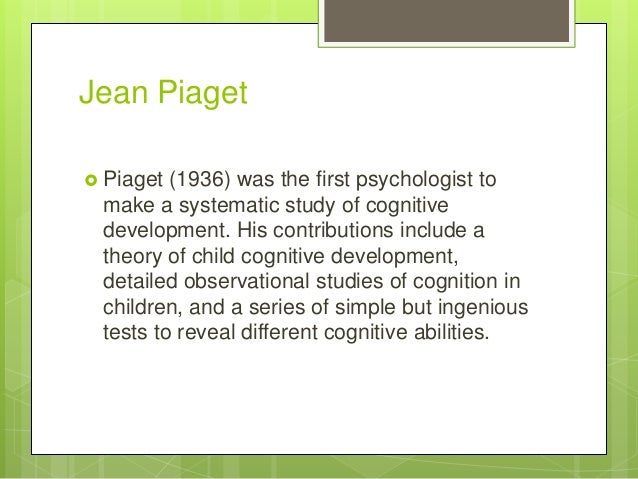 Jean Piaget

Piaget (1936) was the first psychologist to make a systematic study of cognitive development. His contributions include a theory of child cognitive development, detailed observational studies of cognition in children, and a series of simple but ingenious tests to reveal different cognitive abilities.